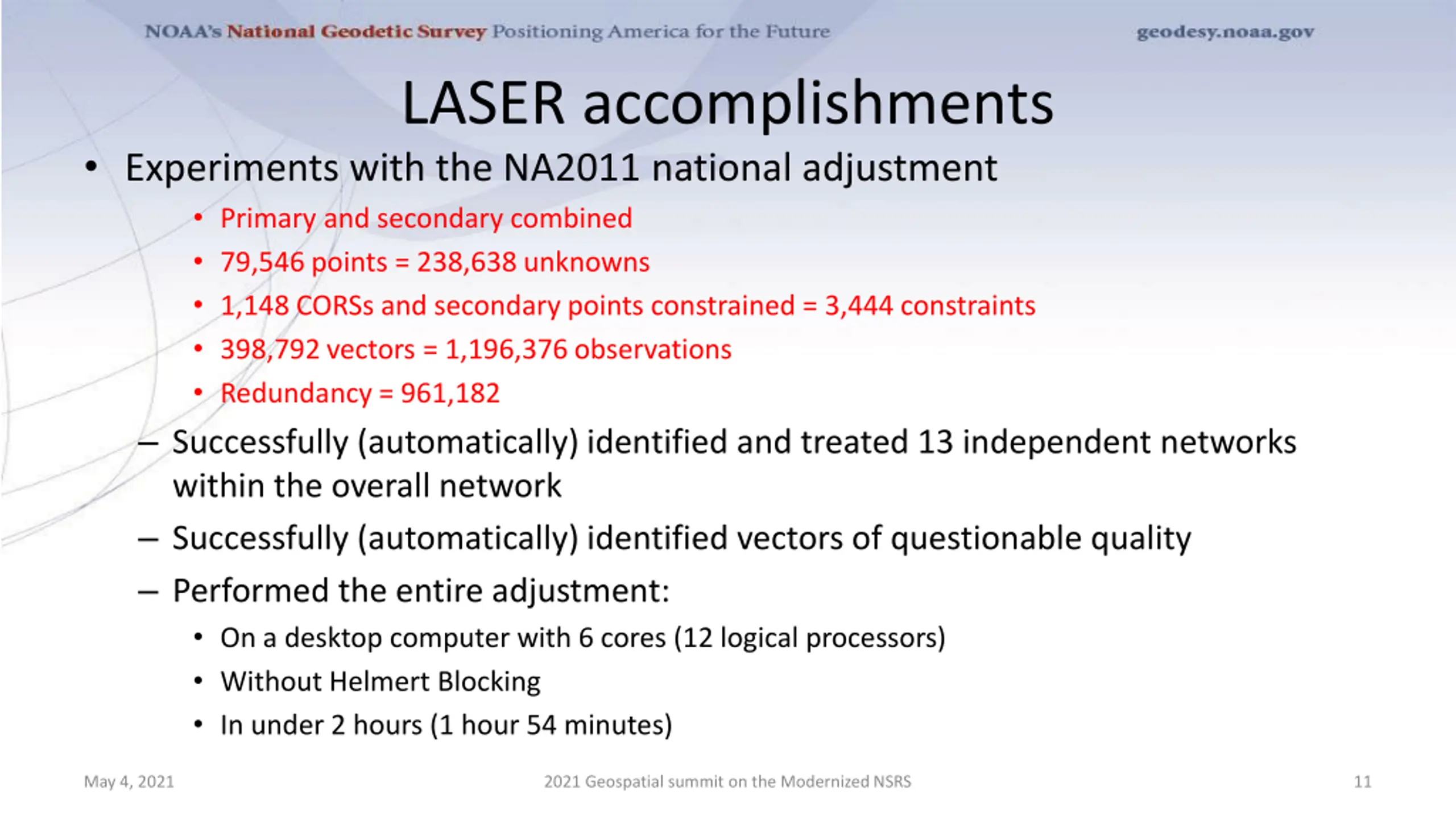 NOAA's National Geodetic Survey Positioning America for the Future geodesy.noaa.gov

LASER accomplishments

• Experiments with the NA2011 national adjustment
  • Primary and secondary combined
  • 79,546 points = 238,638 unknowns
  • 1,148 CORSs and secondary points constrained = 3,444 constraints
  • 398,792 vectors = 1,196,376 observations
  • Redundancy = 961,182
– Successfully (automatically) identified and treated 13 independent networks within the overall network
– Successfully (automatically) identified vectors of questionable quality
– Performed the entire adjustment:
  • On a desktop computer with 6 cores (12 logical processors)
  • Without Helmert Blocking
  • In under 2 hours (1 hour 54 minutes)

May 4, 2021 2021 Geospatial summit on the Modernized NSRS 11